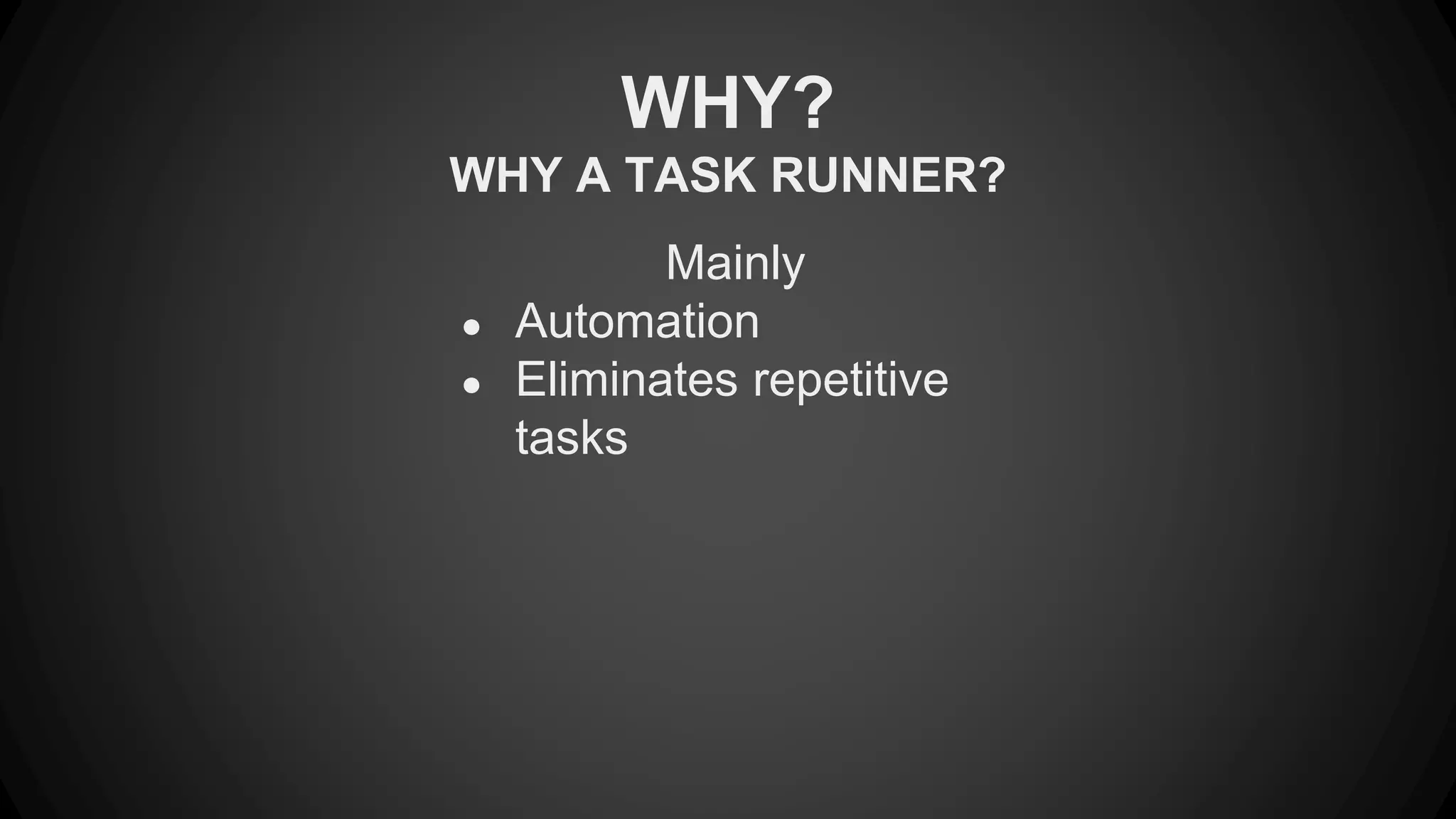 WHY?
WHY A TASK RUNNER?

Mainly

- Automation
- Eliminates repetitive tasks